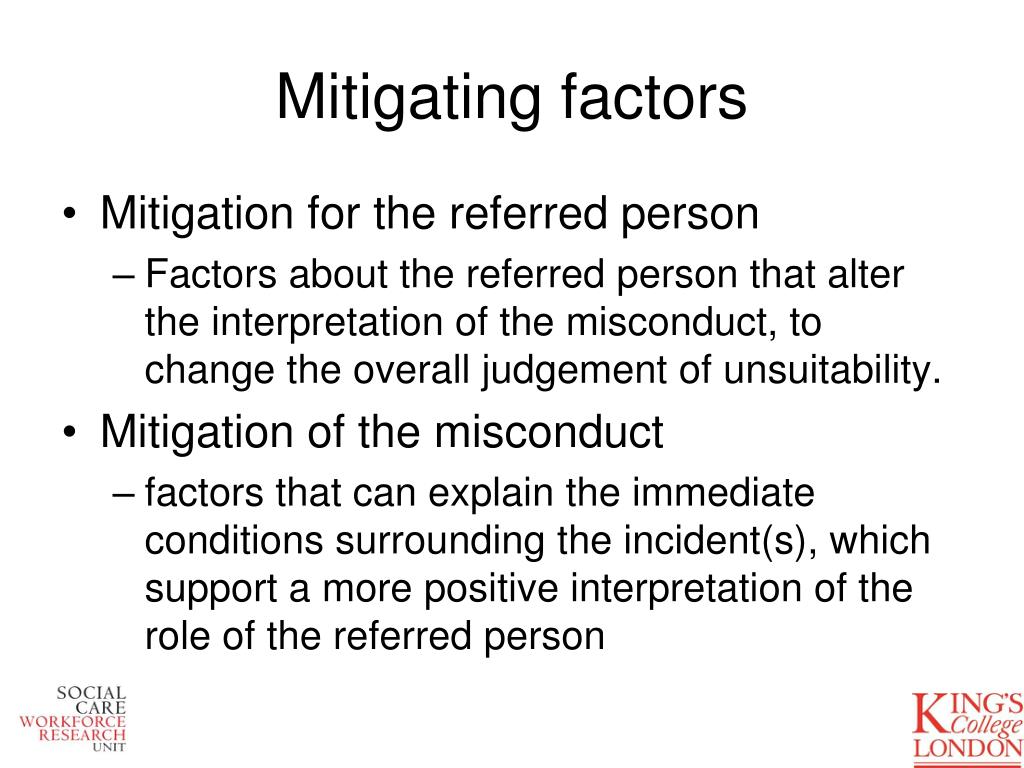 Mitigating factors

• Mitigation for the referred person
– Factors about the referred person that alter the interpretation of the misconduct, to change the overall judgement of unsuitability.

• Mitigation of the misconduct
– factors that can explain the immediate conditions surrounding the incident(s), which support a more positive interpretation of the role of the referred person

SOCIAL CARE WORKFORCE RESEARCH UNIT

KING'S College LONDON